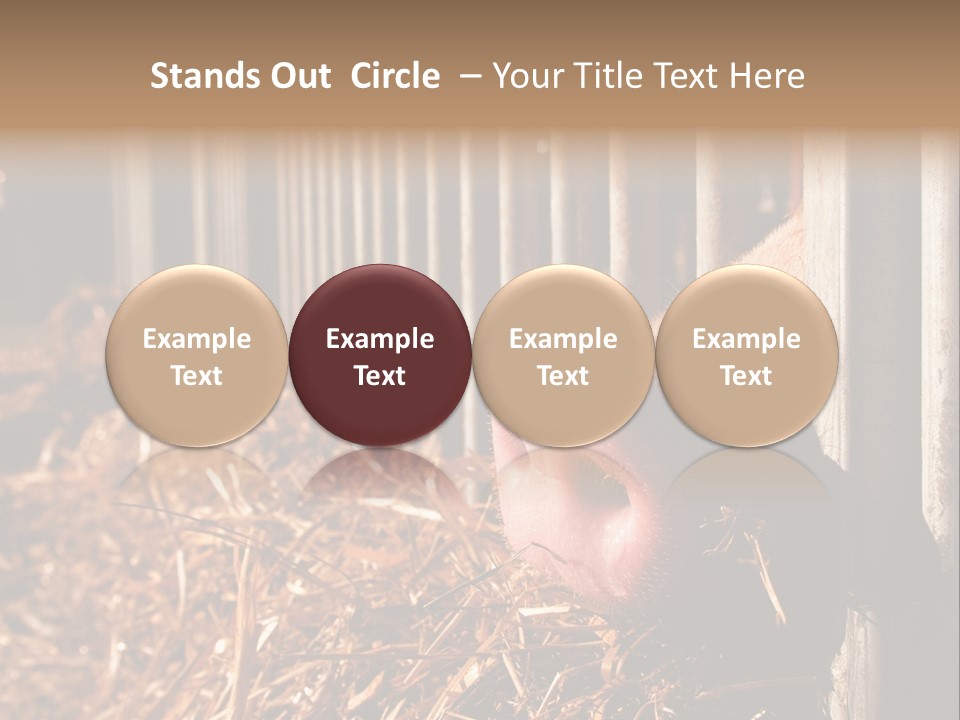 Stands Out Circle – Your Title Text Here

Example Text

Example Text

Example Text

Example Text